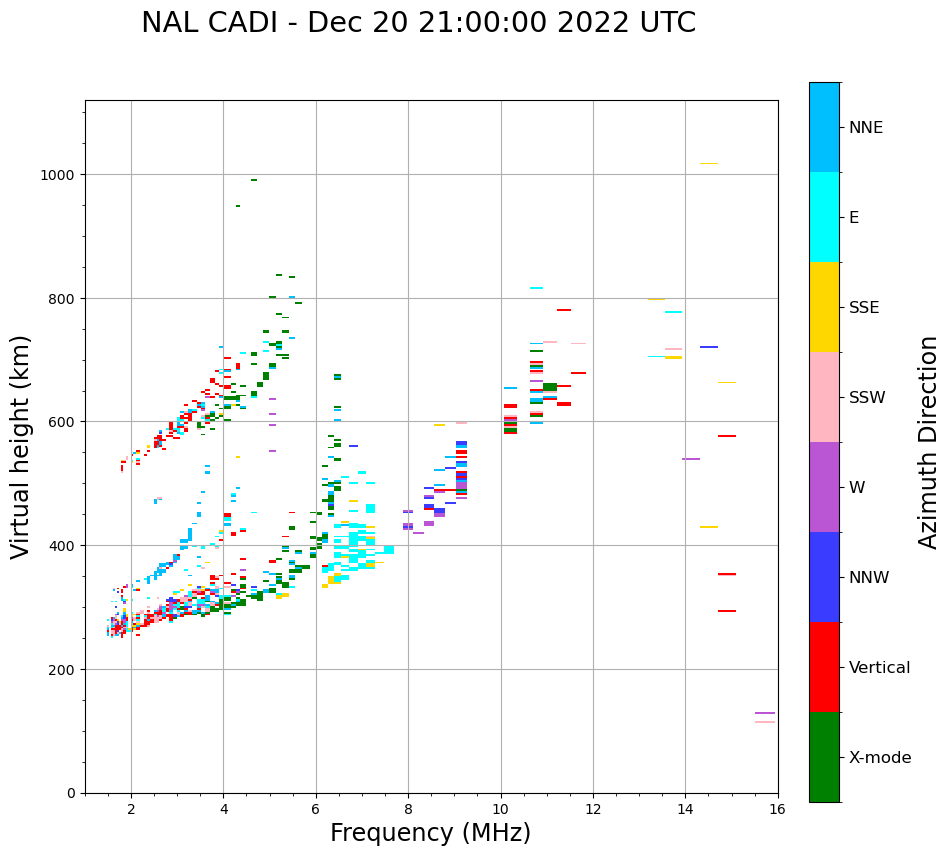 NAL CADI - Dec 20 21:00:00 2022 UTC

Virtual height (km)

1000
800
600
400
200
0

2
4
6
8
10
12
14
16

Frequency (MHz)

NNE
E
SSE
SSW
W
NNW
Vertical
X-mode

Azimuth Direction